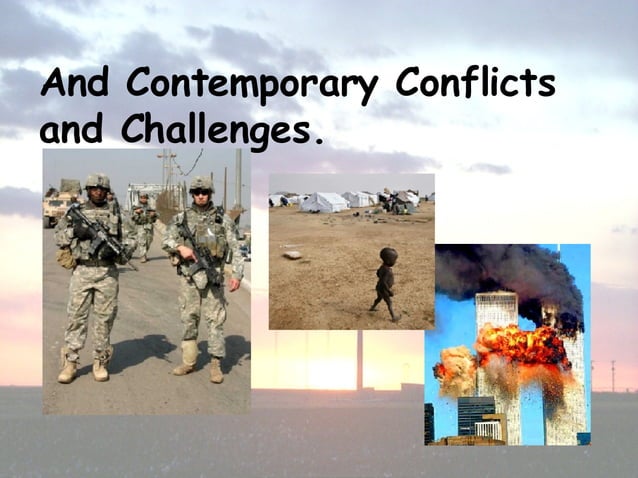 And Contemporary Conflicts and Challenges.